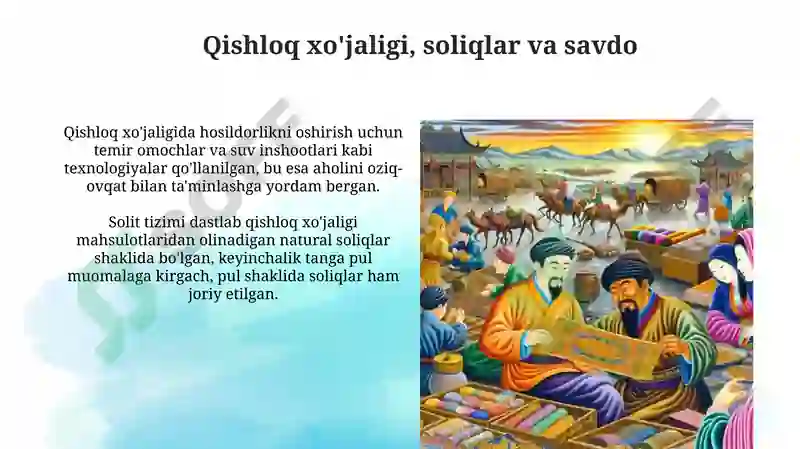 Qishloq xo'jaligi, soliqlar va savdo

Qishloq xo'jaligida hosildorlikni oshirish uchun temir omochlar va suv inshootlari kabi texnologiyalar qo'llanilgan, bu esa aholini oziq-ovqat bilan ta'minlashga yordam bergan.

Solit tizimi dastlab qishloq xo'jaligi mahsulotlaridan olinadigan natural soliqlar shaklida bo'lgan, keyinchalik tanga pul muomalaga kirgach, pul shaklida soliqlar ham joriy etilgan.